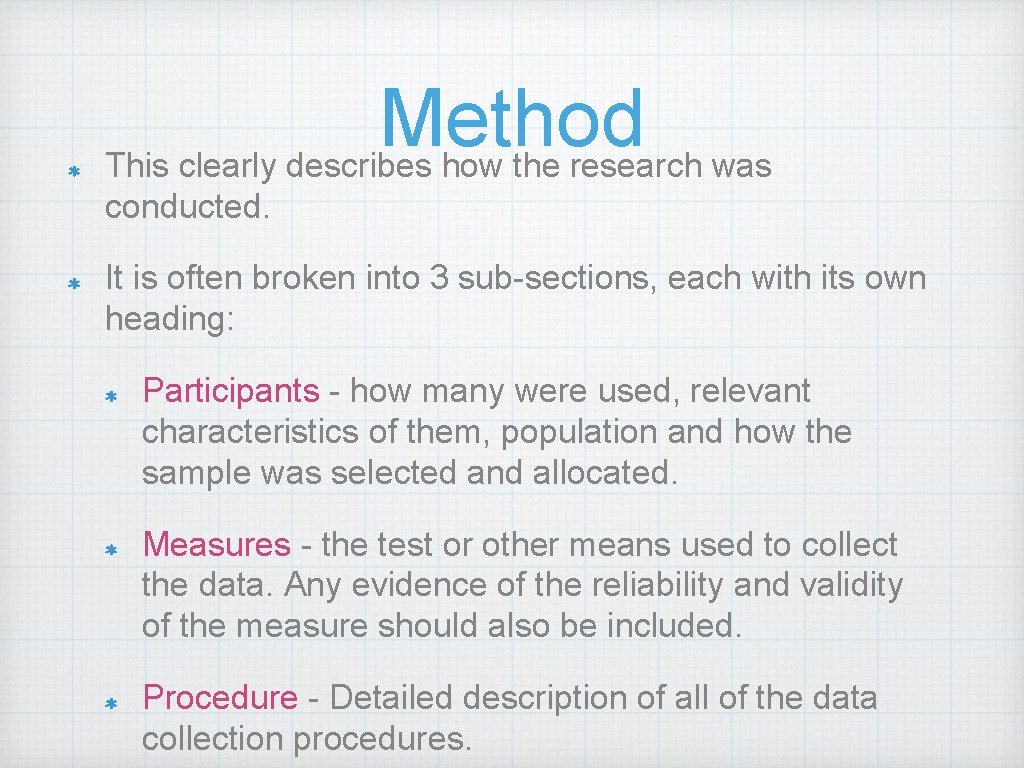 Method

This clearly describes how the research was conducted.

It is often broken into 3 sub-sections, each with its own heading:

Participants - how many were used, relevant characteristics of them, population and how the sample was selected and allocated.

Measures - the test or other means used to collect the data. Any evidence of the reliability and validity of the measure should also be included.

Procedure - Detailed description of all of the data collection procedures.